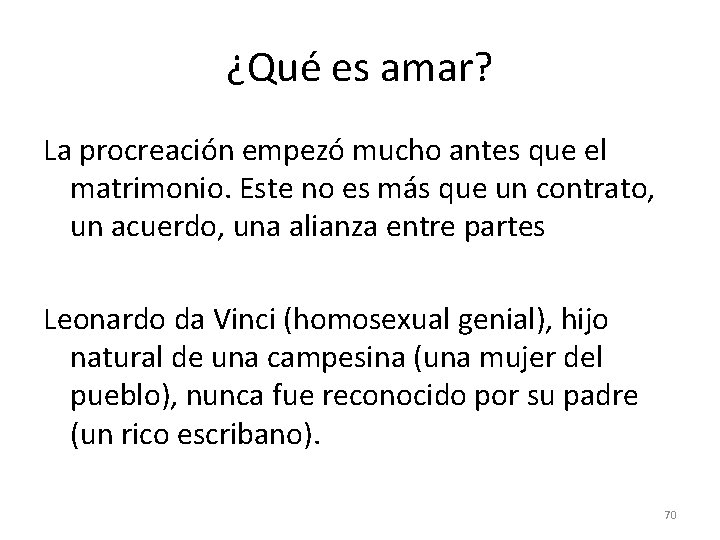 ¿Qué es amar?

La procreación empezó mucho antes que el matrimonio. Este no es más que un contrato, un acuerdo, una alianza entre partes

Leonardo da Vinci (homosexual genial), hijo natural de una campesina (una mujer del pueblo), nunca fue reconocido por su padre (un rico escribano).

70